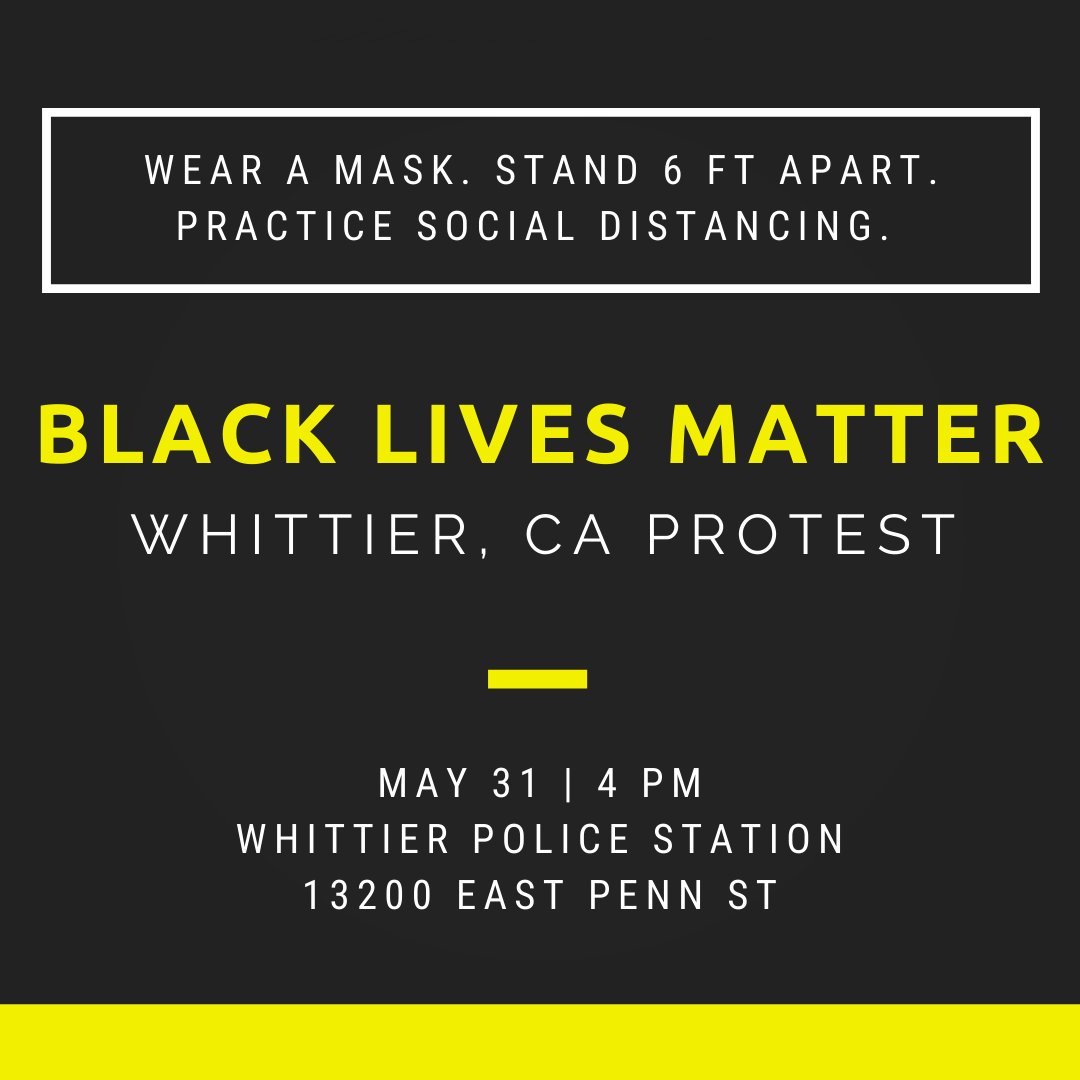 WEAR A MASK. STAND 6 FT APART.
PRACTICE SOCIAL DISTANCING.

BLACK LIVES MATTER
WHITTIER, CA PROTEST

MAY 31 | 4 PM
WHITTIER POLICE STATION
13200 EAST PENN ST